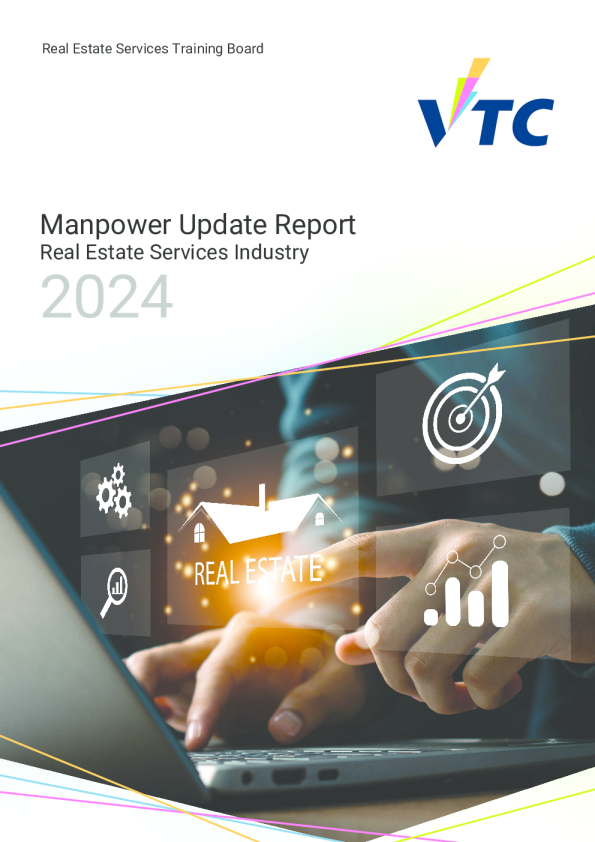 Real Estate Services Training Board

VTC

Manpower Update Report
Real Estate Services Industry
2024

REAL ESTATE